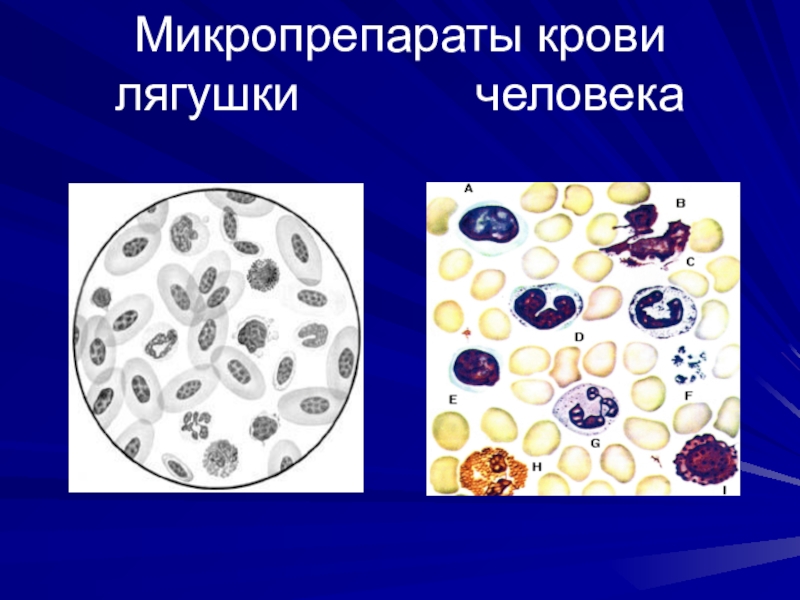 Микропрепараты крови
лягушки человека

A
B
C
D
E
F
G
H
I